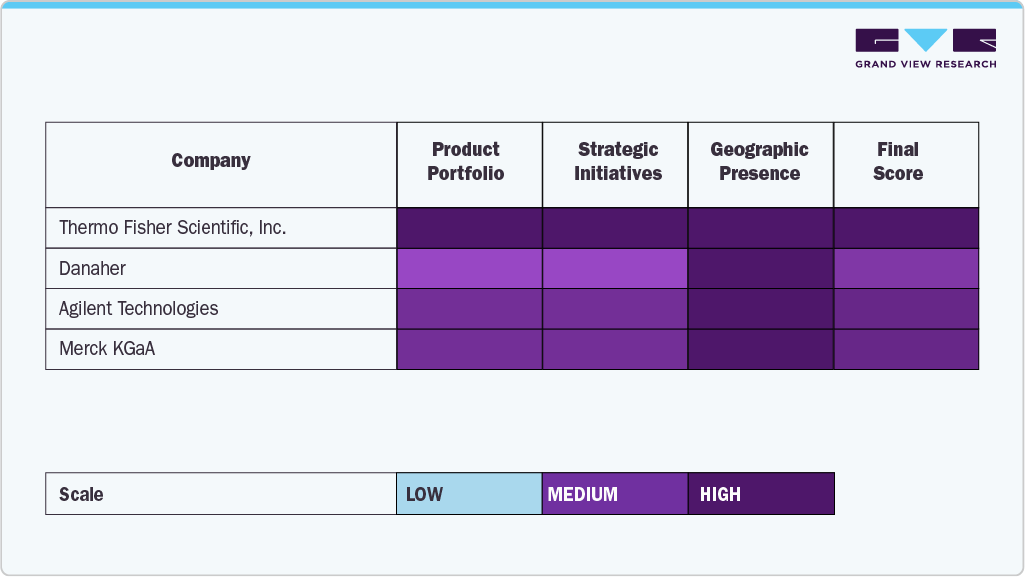 GRAND VIEW RESEARCH

| Company | Product Portfolio | Strategic Initiatives | Geographic Presence | Final Score |
|---|---|---|---|---|
| Thermo Fisher Scientific, Inc. | | | | |
| Danaher | | | | |
| Agilent Technologies | | | | |
| Merck KGaA | | | | |

| Scale | LOW | MEDIUM | HIGH |
|---|---|---|---|